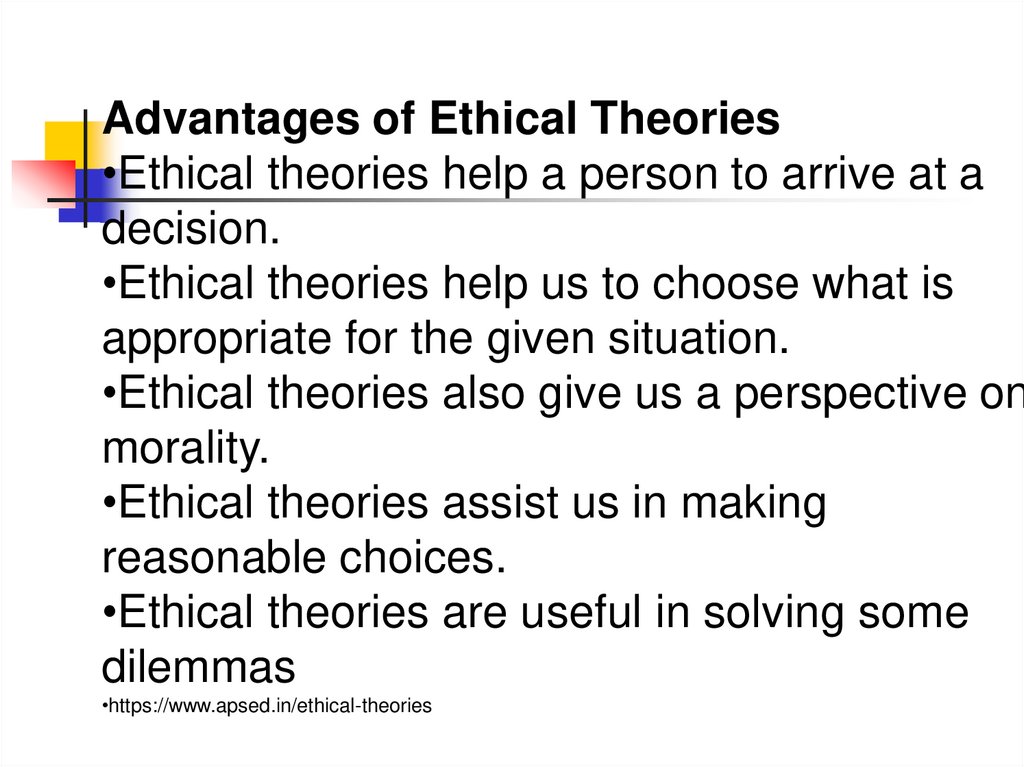 Advantages of Ethical Theories
•Ethical theories help a person to arrive at a decision.
•Ethical theories help us to choose what is appropriate for the given situation.
•Ethical theories also give us a perspective on morality.
•Ethical theories assist us in making reasonable choices.
•Ethical theories are useful in solving some dilemmas
•https://www.apsed.in/ethical-theories